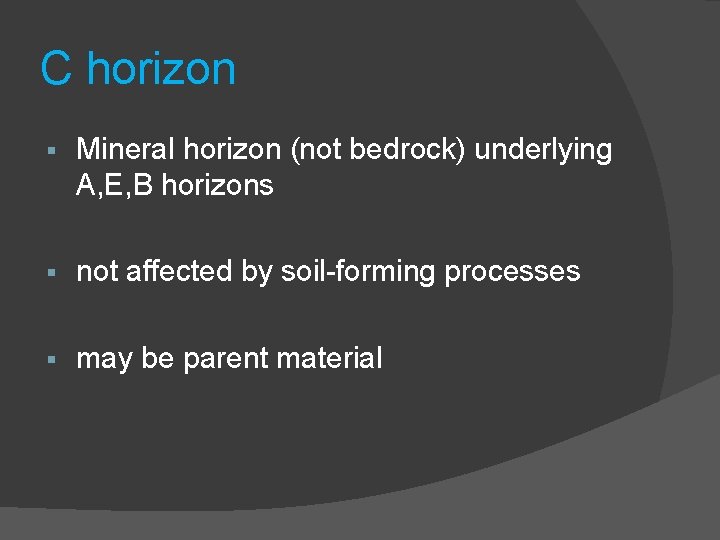 C horizon

▪ Mineral horizon (not bedrock) underlying A,E,B horizons

▪ not affected by soil-forming processes

▪ may be parent material